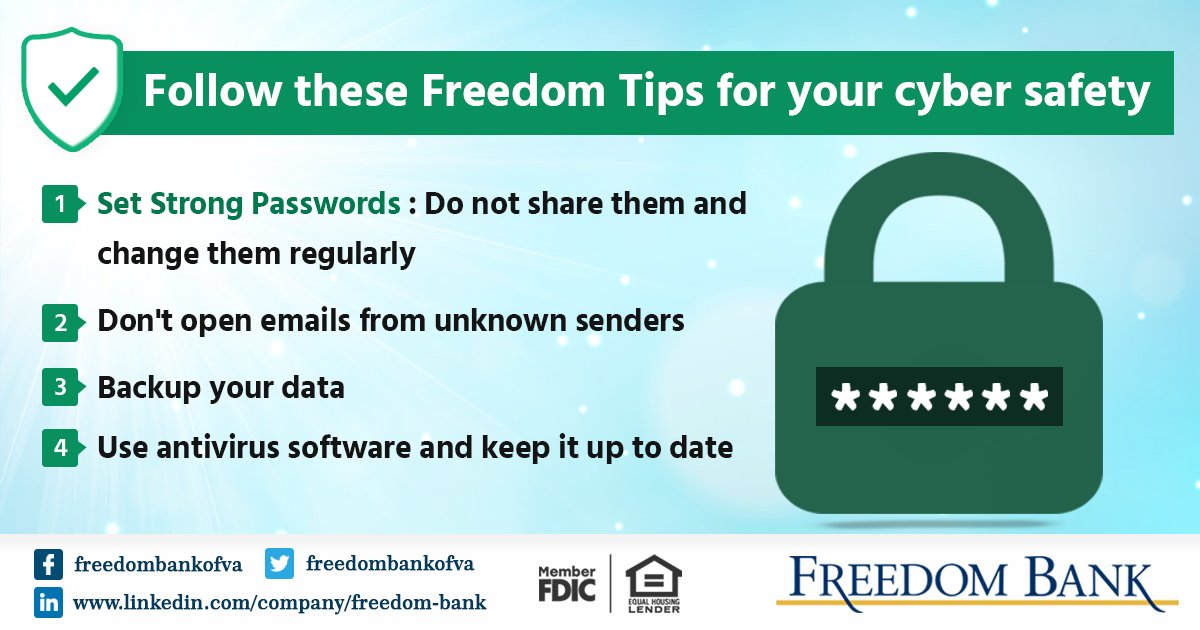 Follow these Freedom Tips for your cyber safety

1 Set Strong Passwords : Do not share them and change them regularly

2 Don't open emails from unknown senders

3 Backup your data

4 Use antivirus software and keep it up to date

******

freedombankofva freedombankofva
www.linkedin.com/company/freedom-bank

Member FDIC EQUAL HOUSING LENDER

FREEDOM BANK